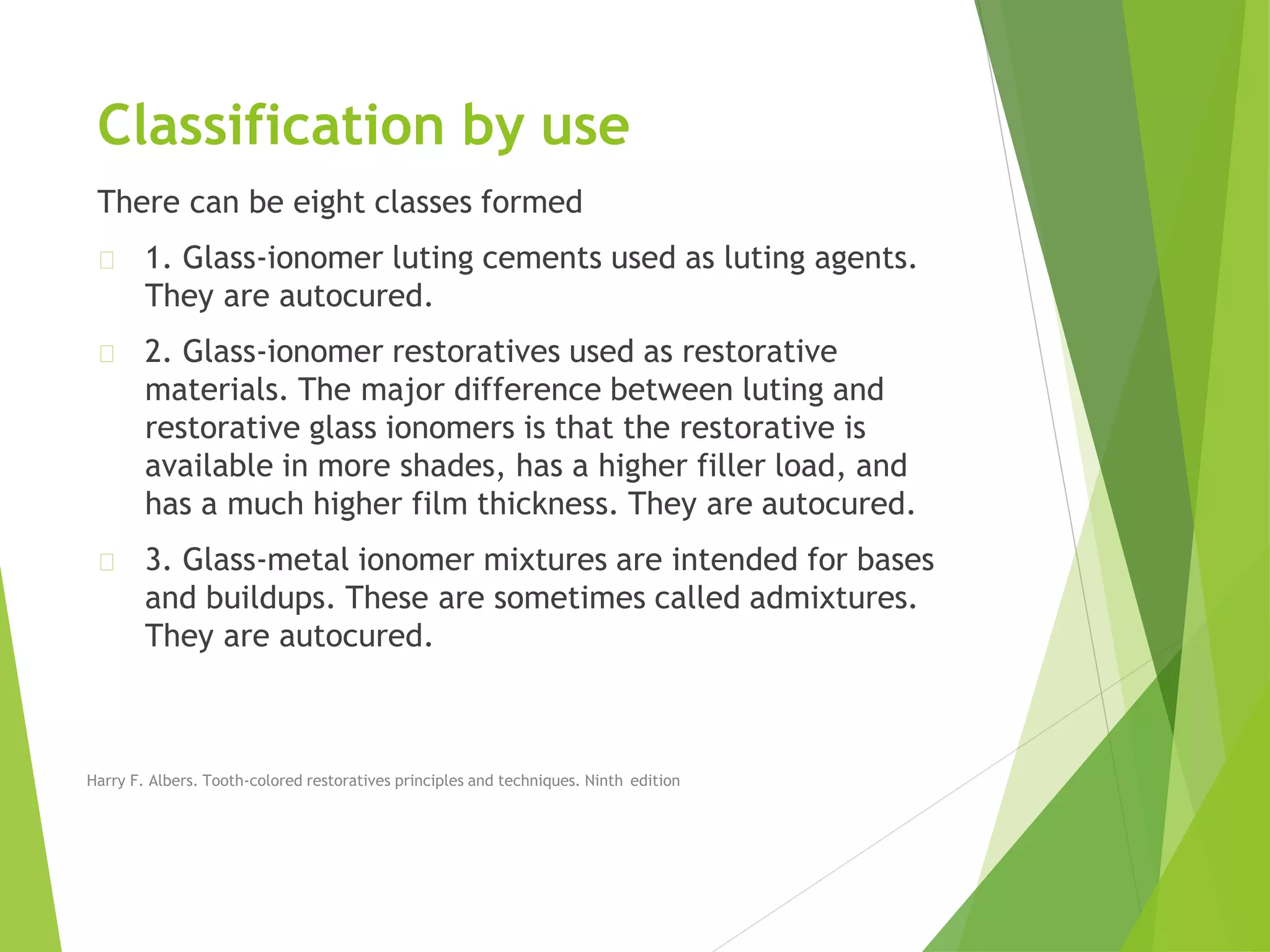 Classification by use

There can be eight classes formed

1. Glass-ionomer luting cements used as luting agents. They are autocured.

2. Glass-ionomer restoratives used as restorative materials. The major difference between luting and restorative glass ionomers is that the restorative is available in more shades, has a higher filler load, and has a much higher film thickness. They are autocured.

3. Glass-metal ionomer mixtures are intended for bases and buildups. These are sometimes called admixtures. They are autocured.

Harry F. Albers. Tooth-colored restoratives principles and techniques. Ninth edition